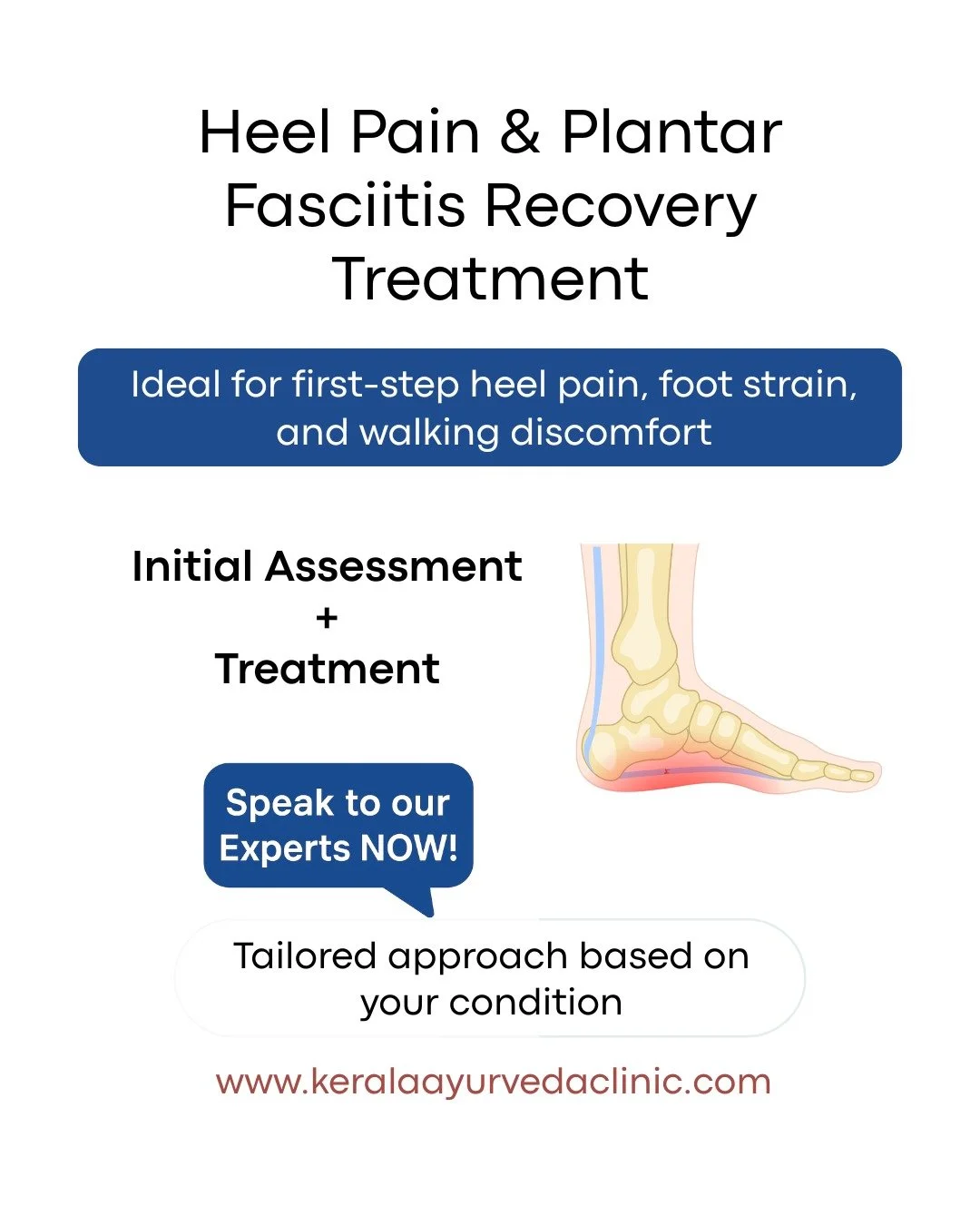 Heel Pain & Plantar Fasciitis Recovery Treatment

Ideal for first-step heel pain, foot strain, and walking discomfort

Initial Assessment
+
Treatment

Speak to our Experts NOW!

Tailored approach based on your condition

www.keralaayurvedaclinic.com